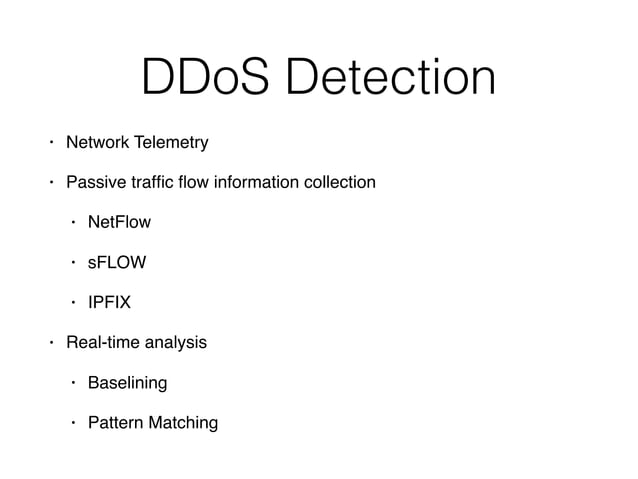 DDoS Detection

• Network Telemetry

• Passive traffic flow information collection

• NetFlow

• sFLOW

• IPFIX

• Real-time analysis

• Baselining

• Pattern Matching